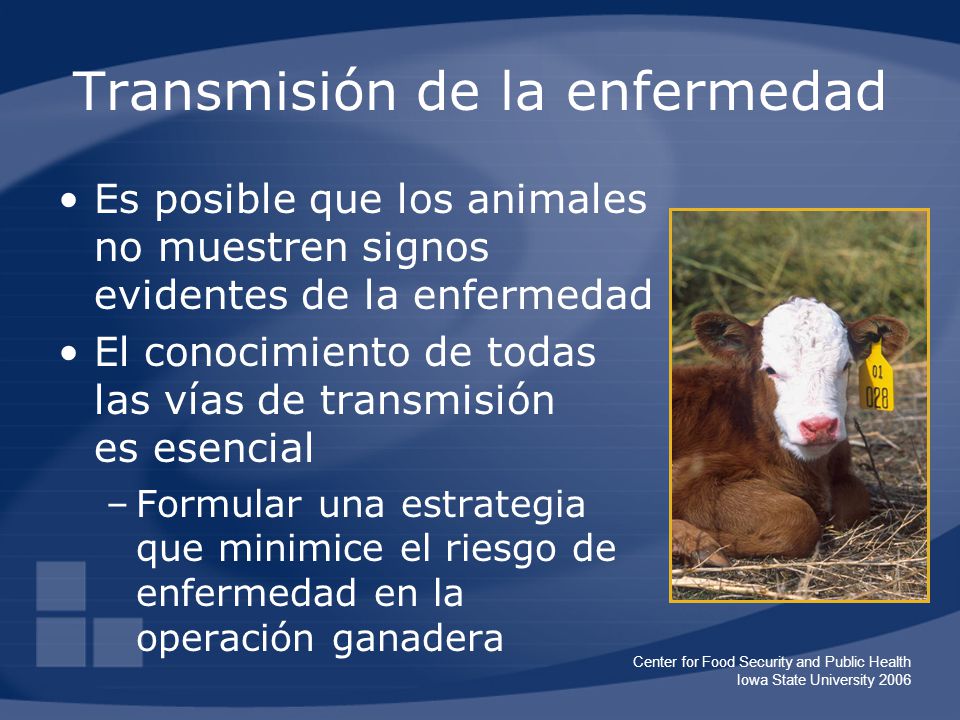 Transmisión de la enfermedad

• Es posible que los animales no muestren signos evidentes de la enfermedad
• El conocimiento de todas las vías de transmisión es esencial
– Formular una estrategia que minimice el riesgo de enfermedad en la operación ganadera

01
028

Center for Food Security and Public Health
Iowa State University 2006